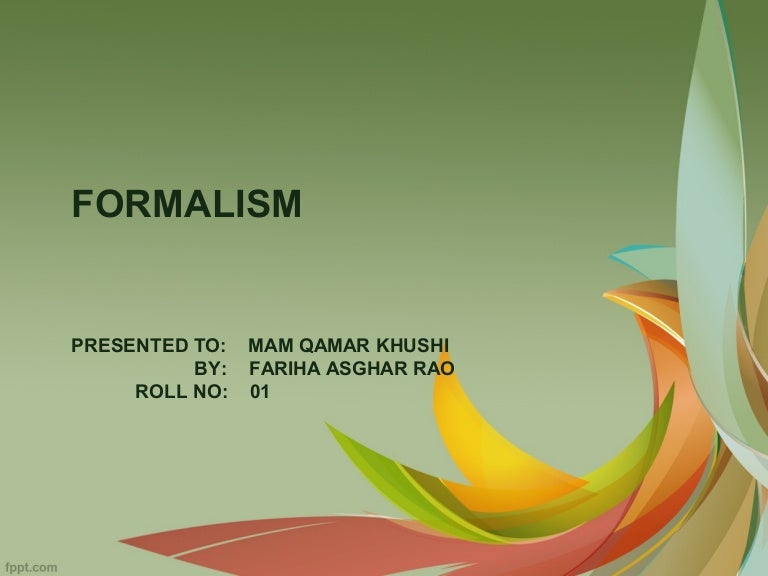 FORMALISM

PRESENTED TO: MAM QAMAR KHUSHI
BY: FARIHA ASGHAR RAO
ROLL NO: 01

fppt.com